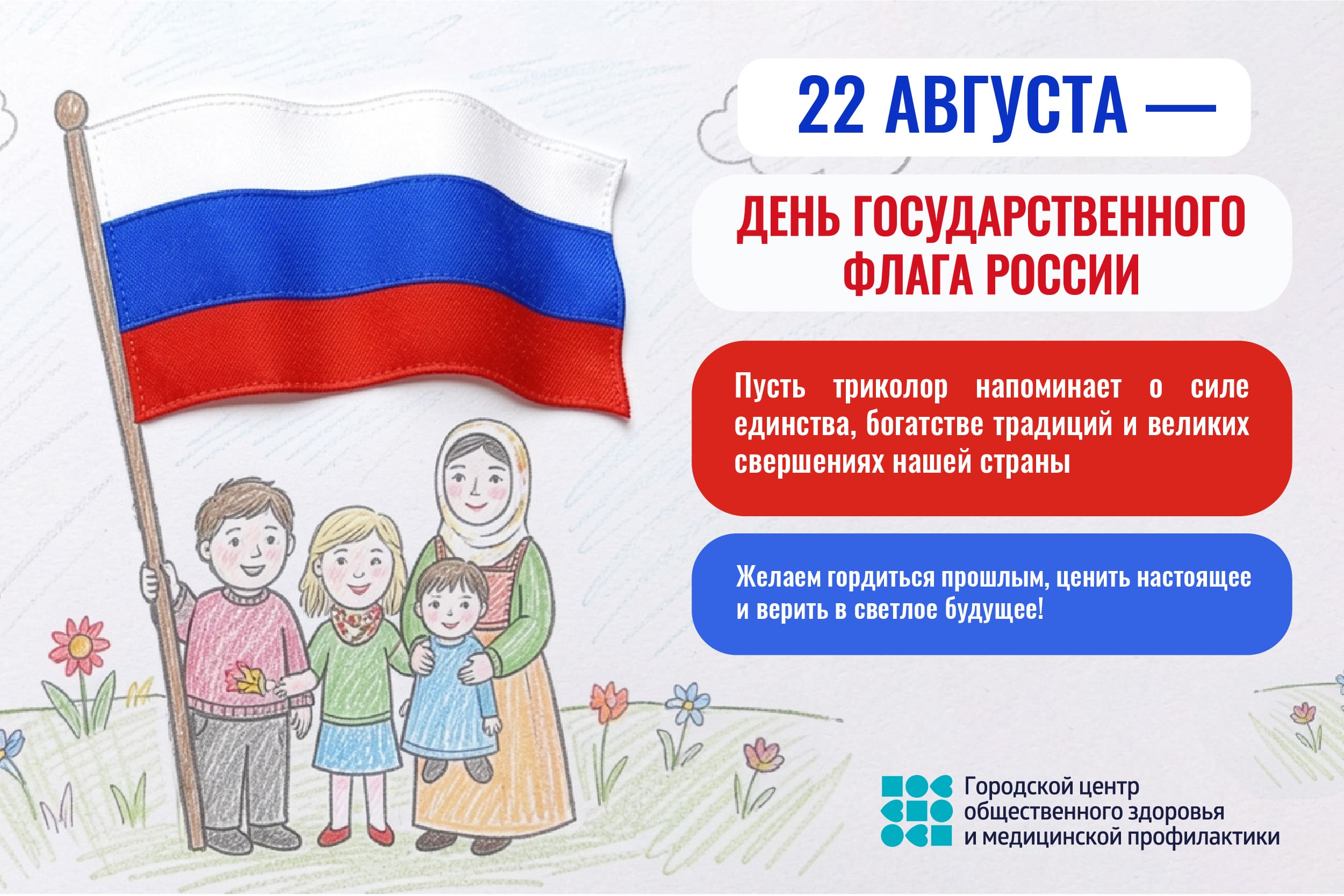 22 АВГУСТА —

ДЕНЬ ГОСУДАРСТВЕННОГО ФЛАГА РОССИИ

Пусть триколор напоминает о силе единства, богатстве традиций и великих свершениях нашей страны

Желаем гордиться прошлым, ценить настоящее и верить в светлое будущее!

Городской центр общественного здоровья и медицинской профилактики